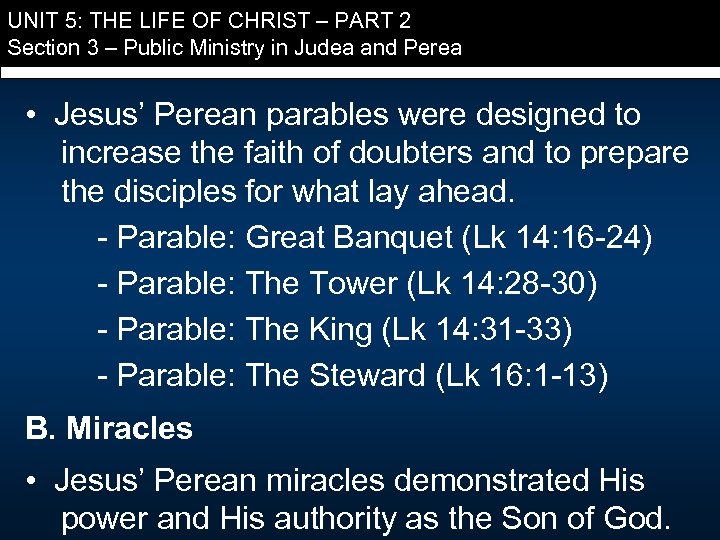 UNIT 5: THE LIFE OF CHRIST – PART 2
Section 3 – Public Ministry in Judea and Perea

• Jesus' Perean parables were designed to increase the faith of doubters and to prepare the disciples for what lay ahead.
- Parable: Great Banquet (Lk 14:16-24)
- Parable: The Tower (Lk 14:28-30)
- Parable: The King (Lk 14:31-33)
- Parable: The Steward (Lk 16:1-13)

B. Miracles

• Jesus' Perean miracles demonstrated His power and His authority as the Son of God.